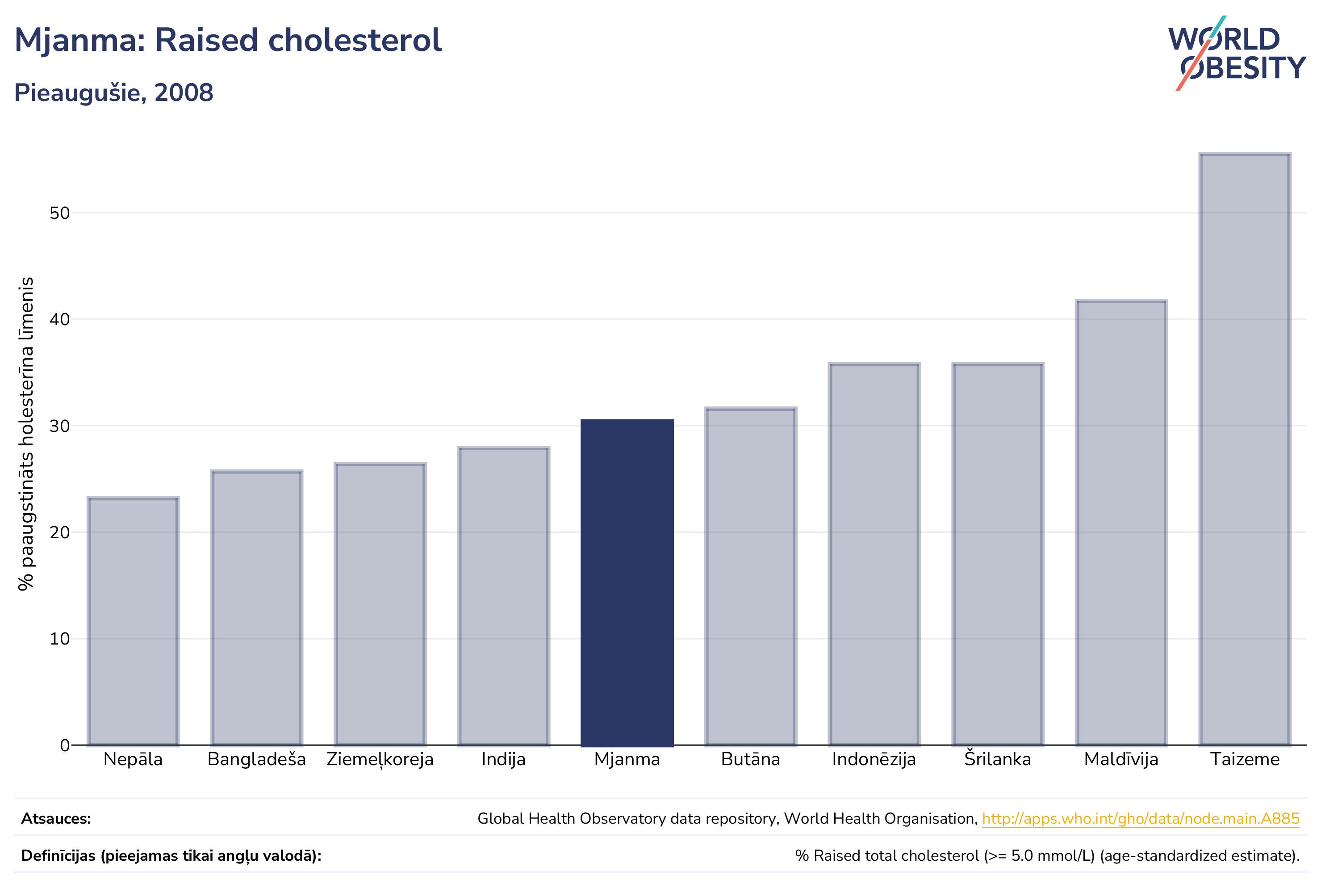 Mjanma: Raised cholesterol

Pieaugušie, 2008

WORLD OBESITY

% paaugstināts holesterīna līmenis

50
40
30
20
10
0

Nepāla
Bangladeša
Ziemeļkoreja
Indija
Mjanma
Butāna
Indonēzija
Šrilanka
Maldīvija
Taizeme

Atsauces: Global Health Observatory data repository, World Health Organisation, http://apps.who.int/gho/data/node.main.A885

Definīcijas (pieejamas tikai angļu valodā): % Raised total cholesterol (>= 5.0 mmol/L) (age-standardized estimate).